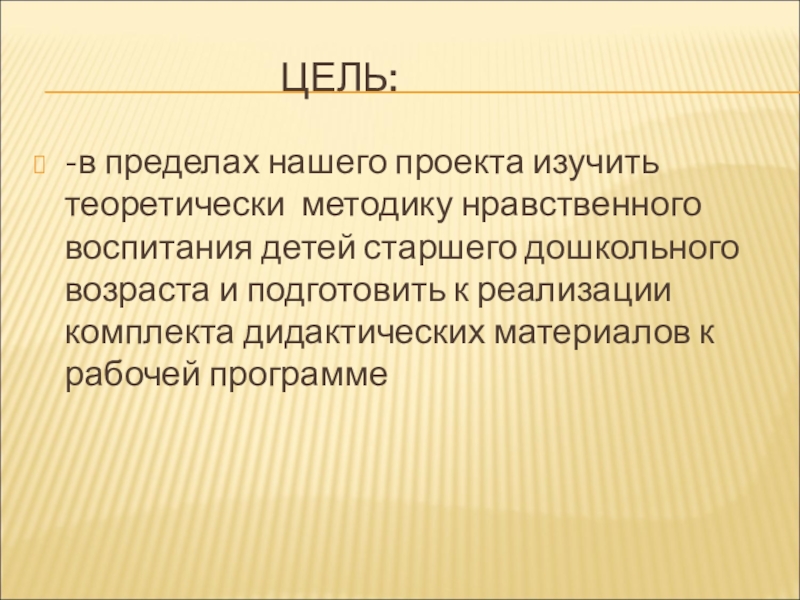 ЦЕЛЬ:

-в пределах нашего проекта изучить теоретически методику нравственного воспитания детей старшего дошкольного возраста и подготовить к реализации комплекта дидактических материалов к рабочей программе